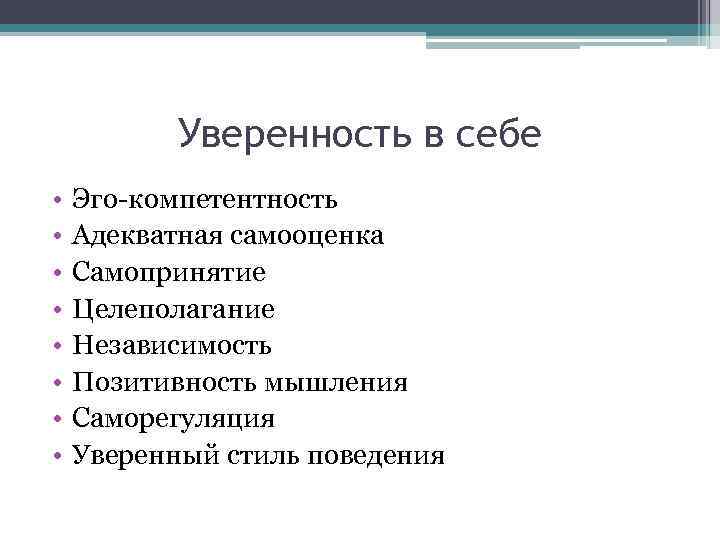 Уверенность в себе

• Эго-компетентность
• Адекватная самооценка
• Самопринятие
• Целеполагание
• Независимость
• Позитивность мышления
• Саморегуляция
• Уверенный стиль поведения